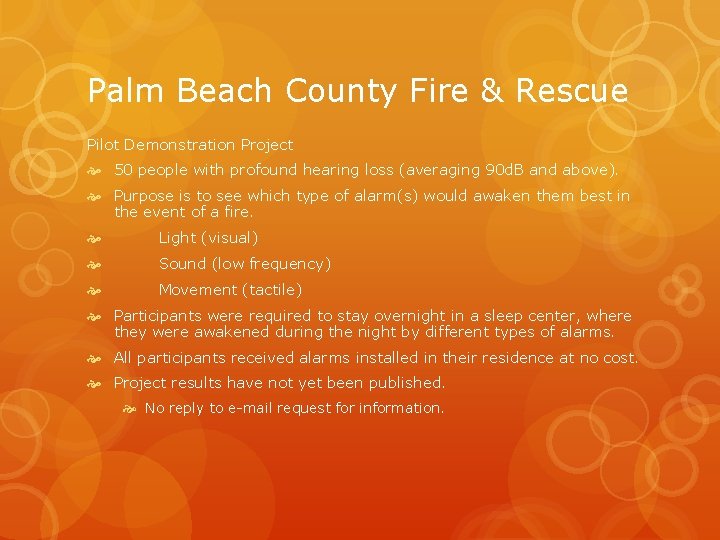 Palm Beach County Fire & Rescue

Pilot Demonstration Project

50 people with profound hearing loss (averaging 90dB and above).

Purpose is to see which type of alarm(s) would awaken them best in the event of a fire.

Light (visual)

Sound (low frequency)

Movement (tactile)

Participants were required to stay overnight in a sleep center, where they were awakened during the night by different types of alarms.

All participants received alarms installed in their residence at no cost.

Project results have not yet been published.

No reply to e-mail request for information.